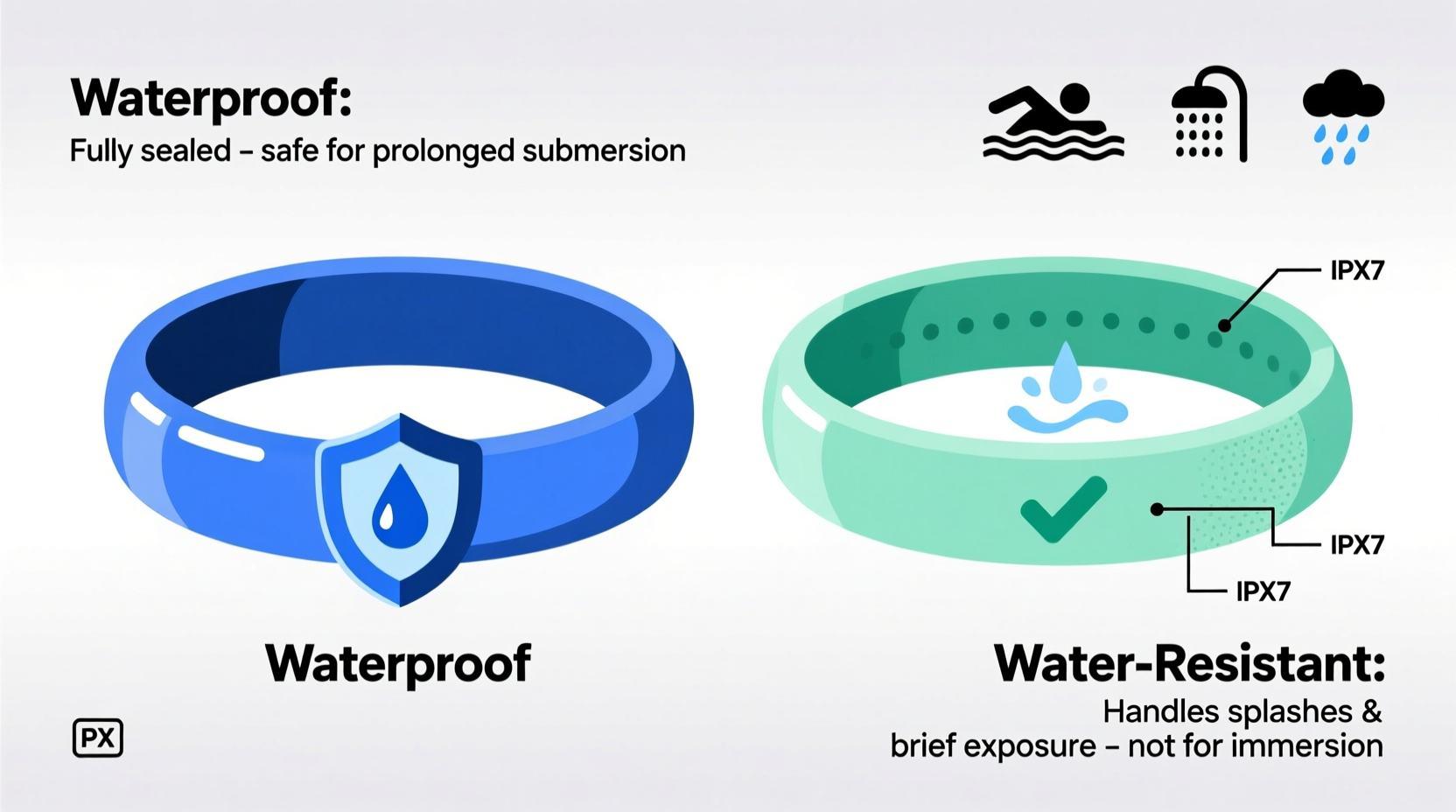 Waterproof:
Fully sealed – safe for prolonged submersion

IPX7

IPX7

IPX7

Waterproof

Water-Resistant:
Handles splashes & brief exposure – not for immersion

PX